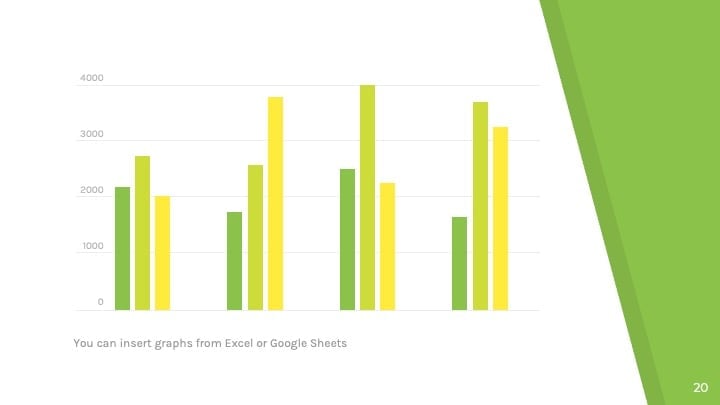 4000

3000

2000

1000

0

You can insert graphs from Excel or Google Sheets

20